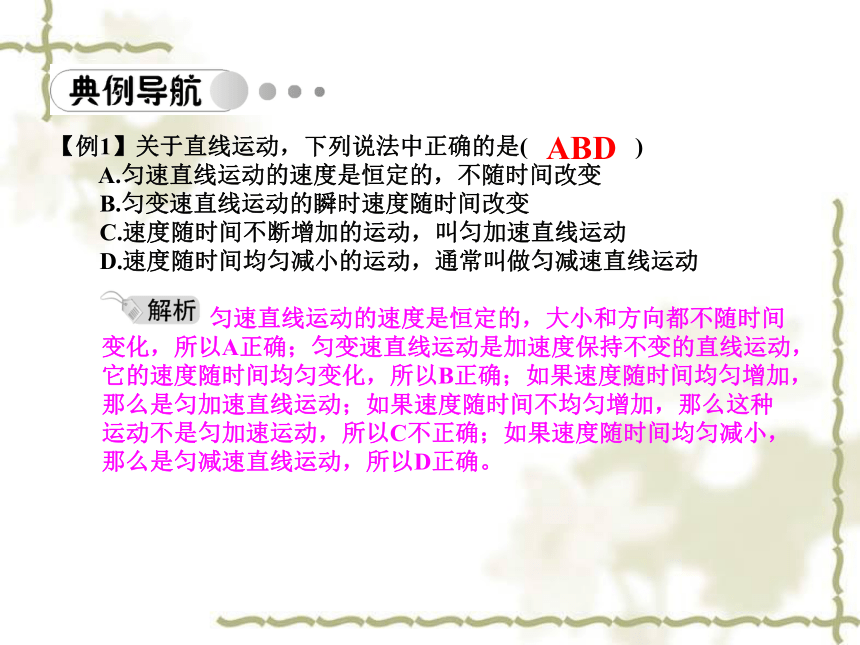 典例导航

【例1】关于直线运动，下列说法中正确的是( ABD )
A.匀速直线运动的速度是恒定的，不随时间改变
B.匀变速直线运动的瞬时速度随时间改变
C.速度随时间不断增加的运动，叫匀加速直线运动
D.速度随时间均匀减小的运动，通常叫做匀减速直线运动

解析 匀速直线运动的速度是恒定的，大小和方向都不随时间变化，所以A正确；匀变速直线运动是加速度保持不变的直线运动，它的速度随时间均匀变化，所以B正确；如果速度随时间均匀增加，那么是匀加速直线运动；如果速度随时间不均匀增加，那么这种运动不是匀加速运动，所以C不正确；如果速度随时间均匀减小，那么是匀减速直线运动，所以D正确。